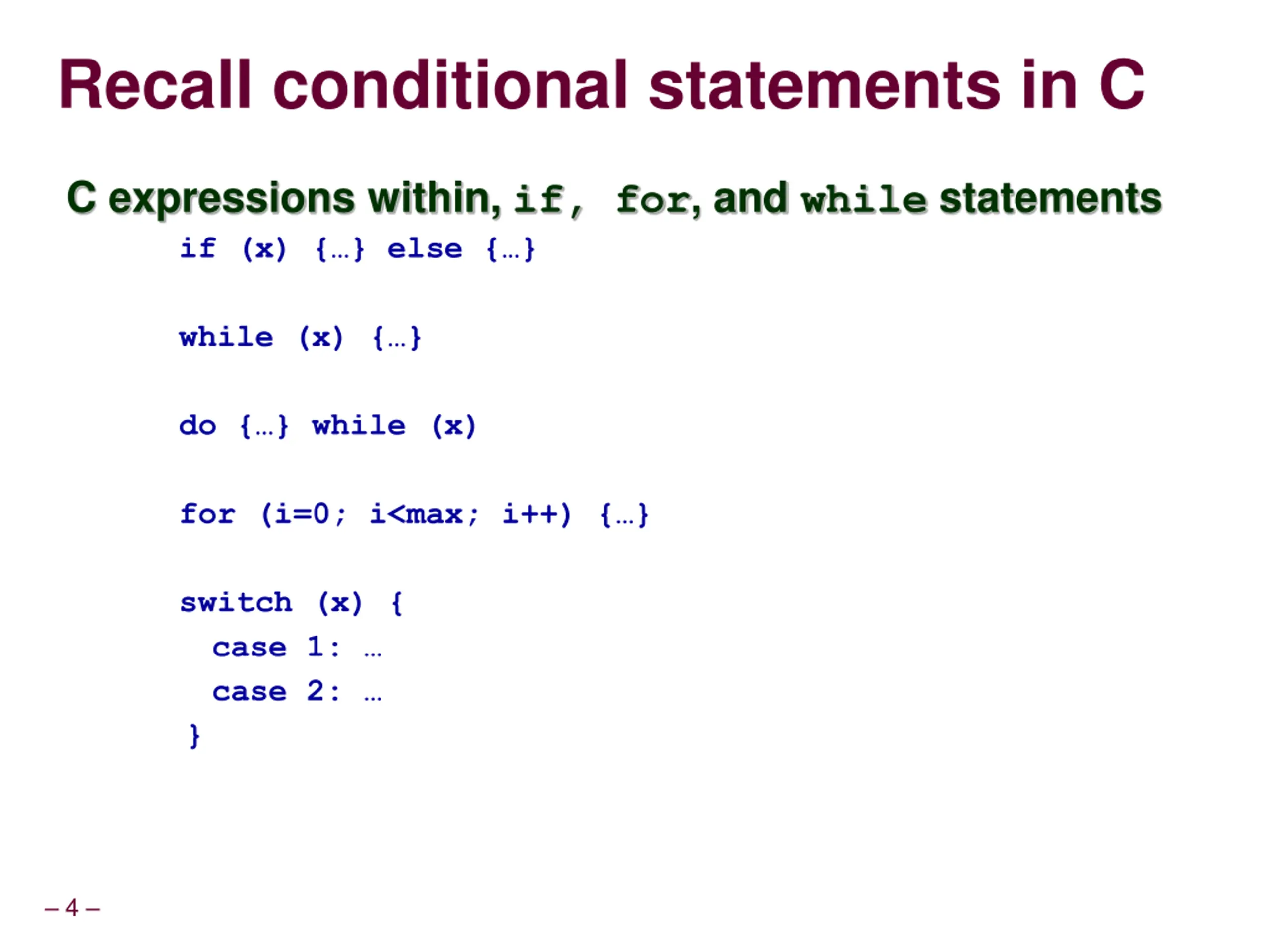 Recall conditional statements in C

C expressions within, if, for, and while statements

if (x) {…} else {…}

while (x) {…}

do {…} while (x)

for (i=0; i<max; i++) {…}

switch (x) {
  case 1: …
  case 2: …
}

– 4 –